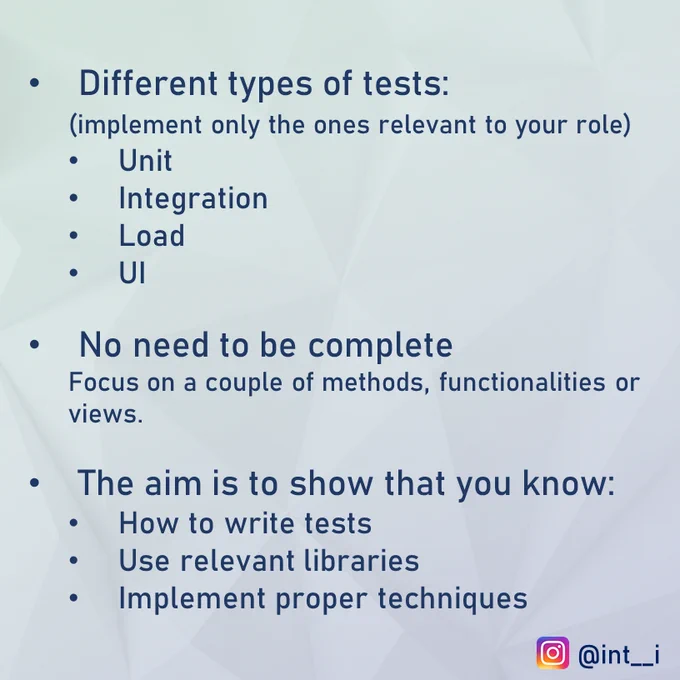 • Different types of tests:
(implement only the ones relevant to your role)
• Unit
• Integration
• Load
• UI

• No need to be complete
Focus on a couple of methods, functionalities or views.

• The aim is to show that you know:
• How to write tests
• Use relevant libraries
• Implement proper techniques

@int__i